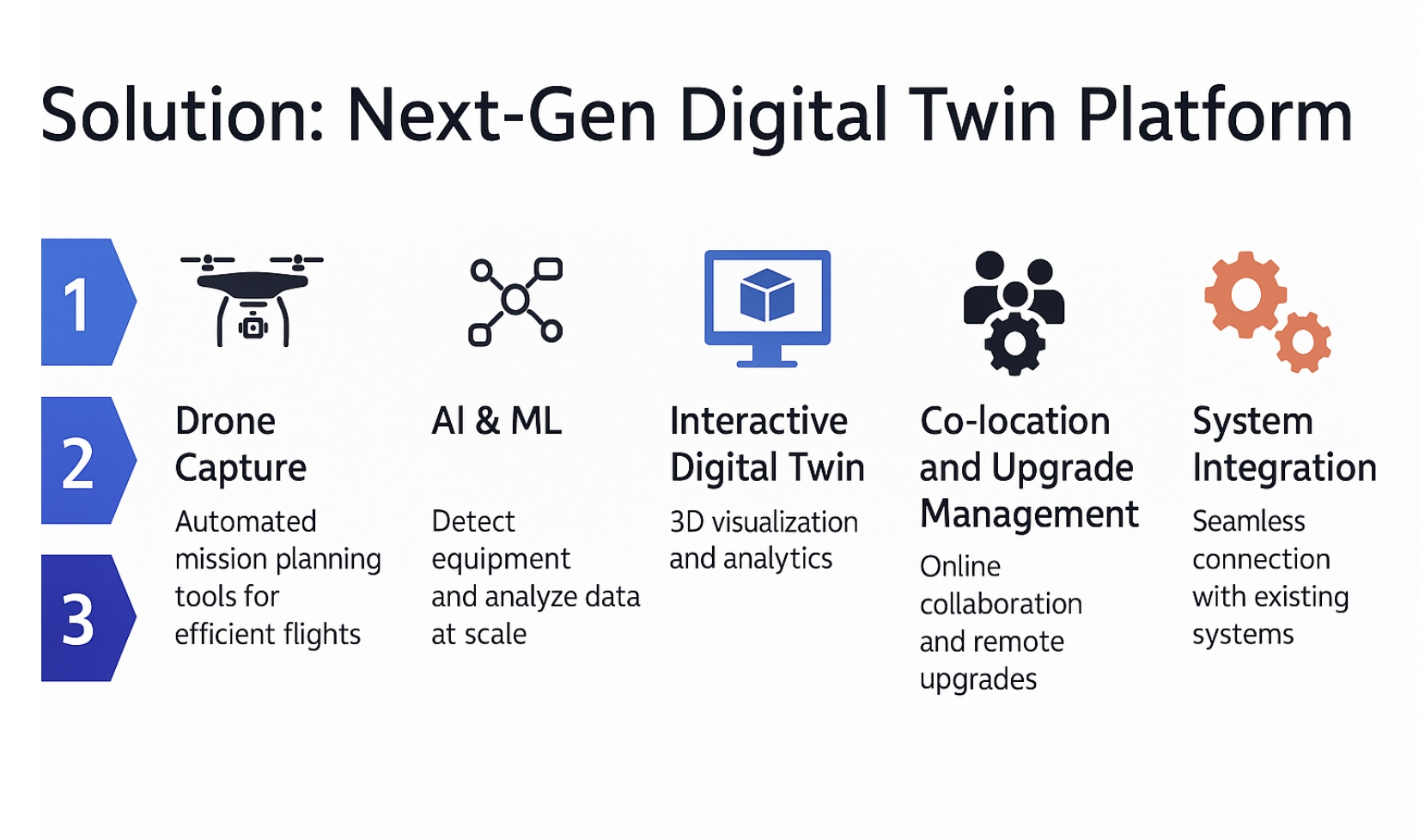 Solution: Next-Gen Digital Twin Platform

1

2

3

Drone Capture

Automated mission planning tools for efficient flights

AI & ML

Detect equipment and analyze data at scale

Interactive Digital Twin

3D visualization and analytics

Co-location and Upgrade Management

Online collaboration and remote upgrades

System Integration

Seamless connection with existing systems